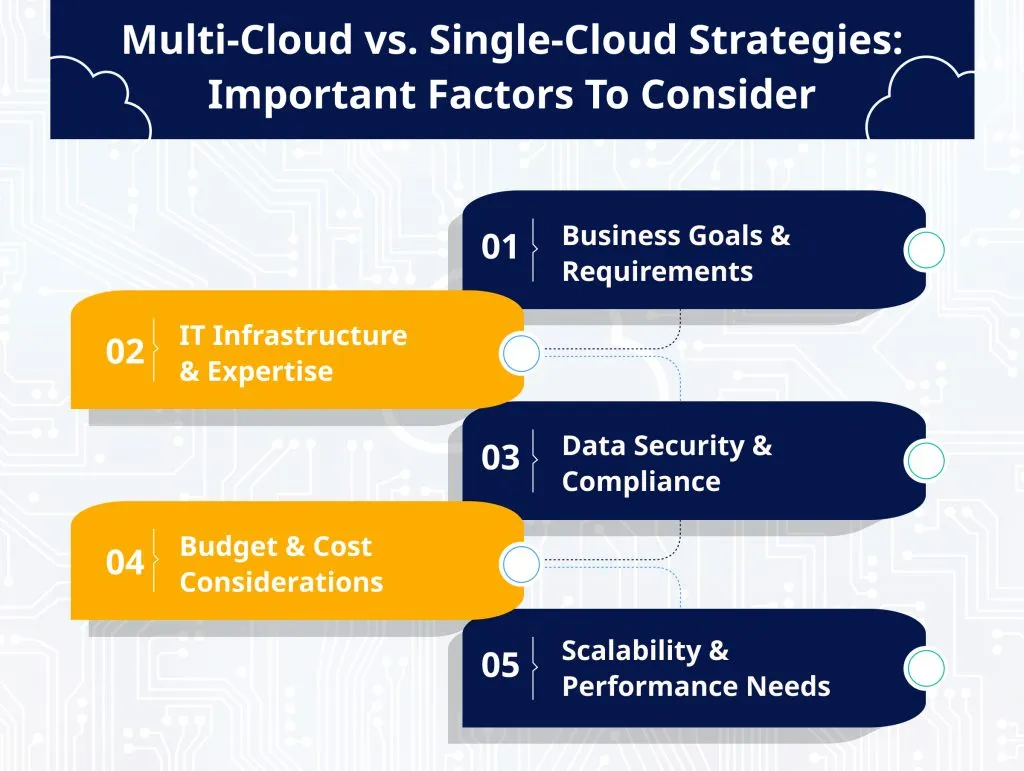 Multi-Cloud vs. Single-Cloud Strategies: Important Factors To Consider

01 Business Goals & Requirements

02 IT Infrastructure & Expertise

03 Data Security & Compliance

04 Budget & Cost Considerations

05 Scalability & Performance Needs